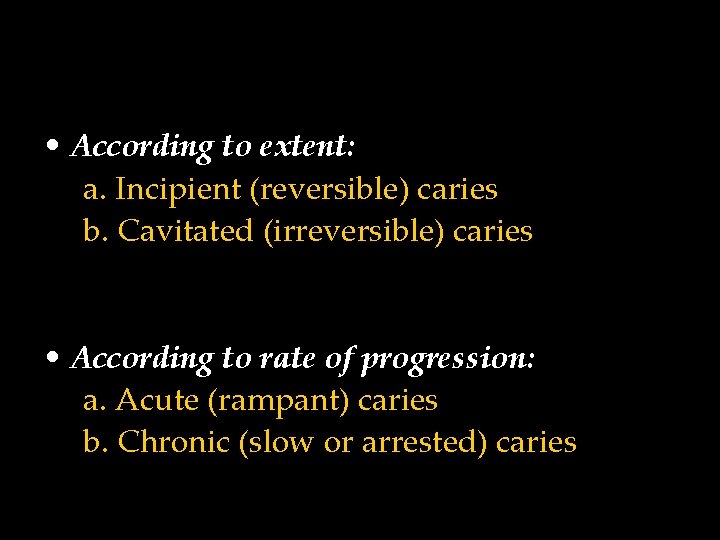 • According to extent:
a. Incipient (reversible) caries
b. Cavitated (irreversible) caries

• According to rate of progression:
a. Acute (rampant) caries
b. Chronic (slow or arrested) caries